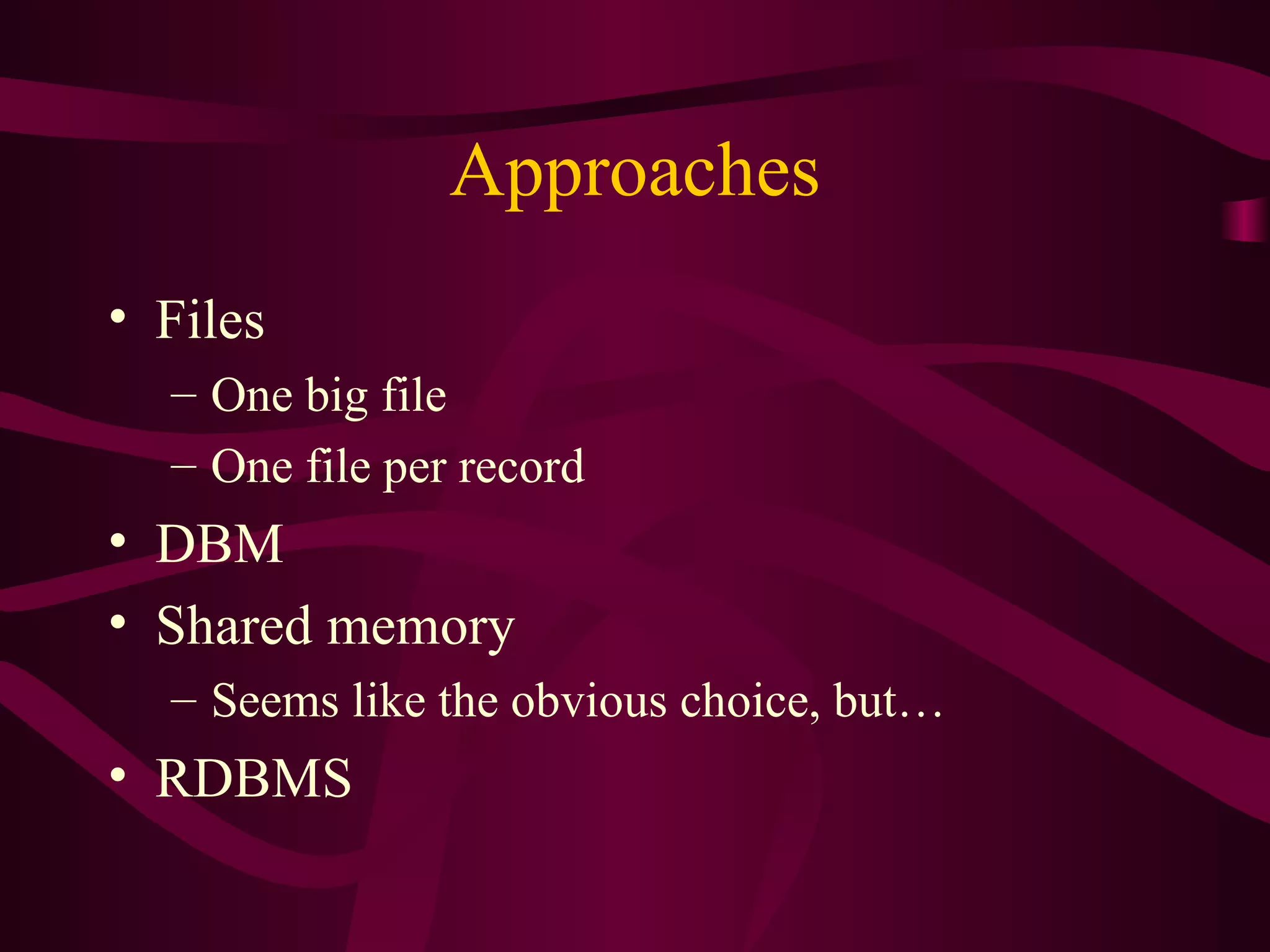 Approaches

• Files
– One big file
– One file per record
• DBM
• Shared memory
– Seems like the obvious choice, but…
• RDBMS